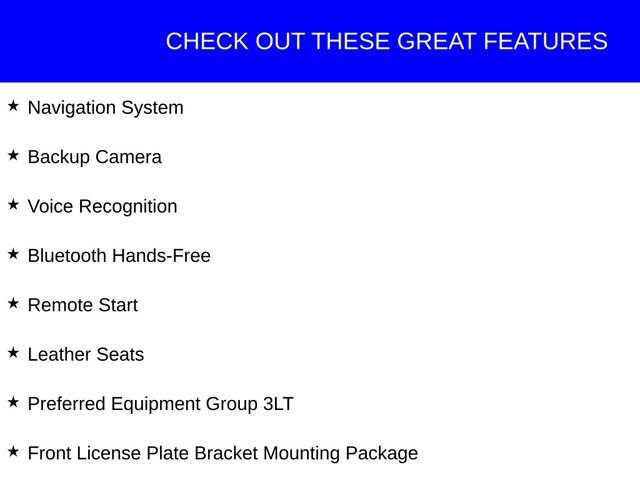 CHECK OUT THESE GREAT FEATURES

★ Navigation System

★ Backup Camera

★ Voice Recognition

★ Bluetooth Hands-Free

★ Remote Start

★ Leather Seats

★ Preferred Equipment Group 3LT

★ Front License Plate Bracket Mounting Package